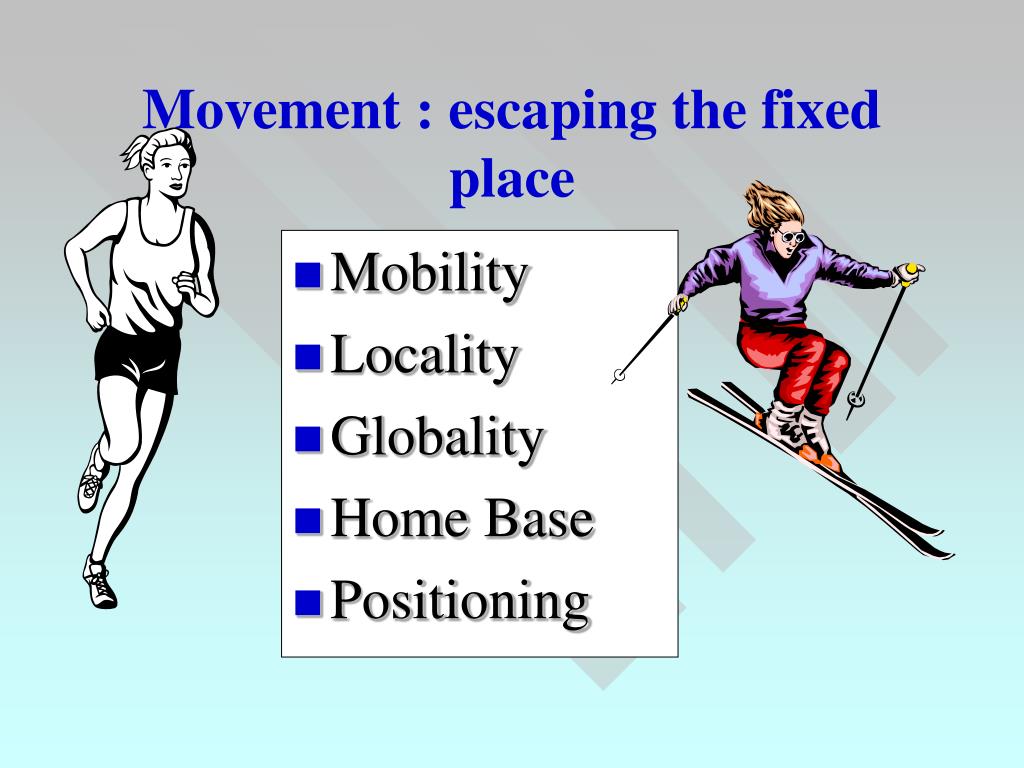 Movement : escaping the fixed place

- Mobility
- Locality
- Globality
- Home Base
- Positioning